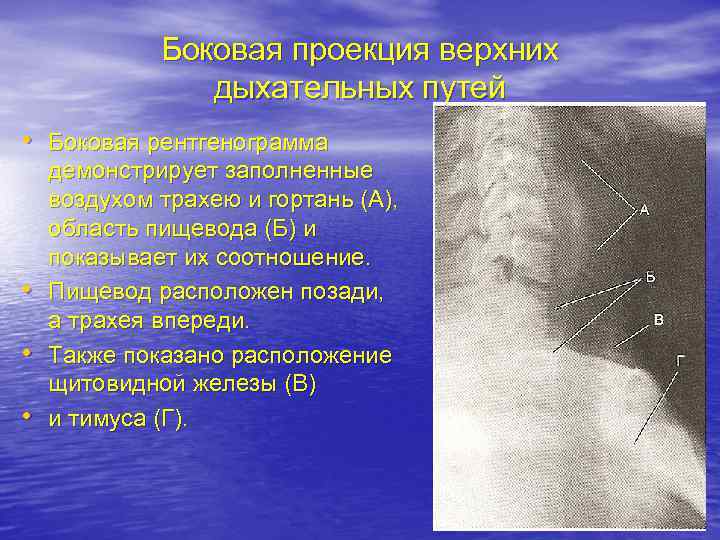 Боковая проекция верхних дыхательных путей

• Боковая рентгенограмма демонстрирует заполненные воздухом трахею и гортань (А), область пищевода (Б) и показывает их соотношение.
• Пищевод расположен позади, а трахея впереди.
• Также показано расположение щитовидной железы (В)
• и тимуса (Г).

А
Б
В
Г